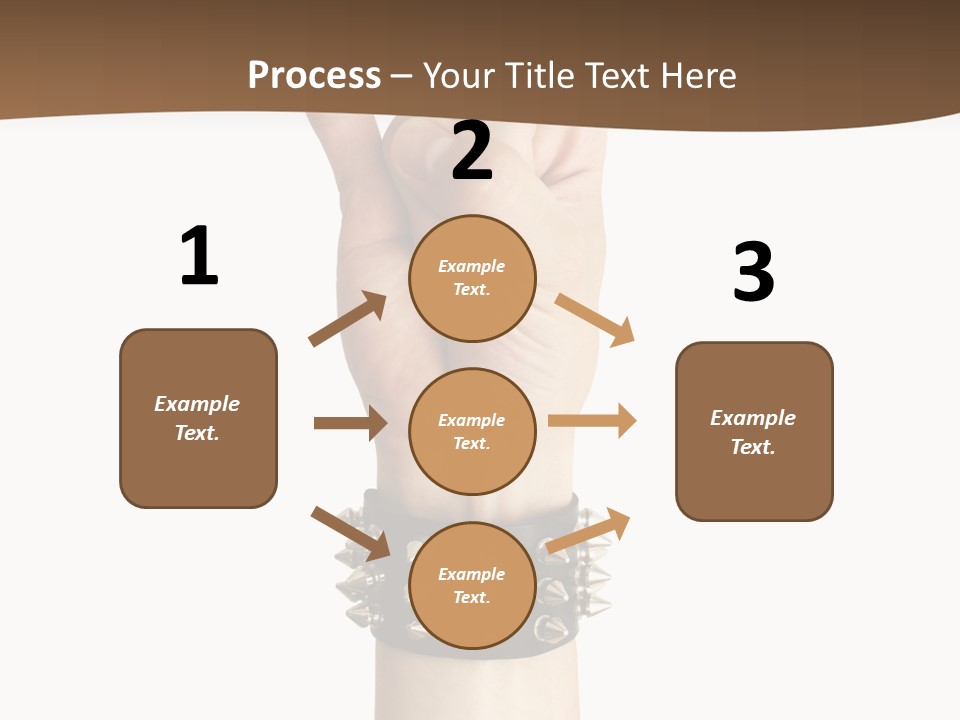 Process – Your Title Text Here

1

Example Text.

2

Example Text.

Example Text.

Example Text.

3

Example Text.